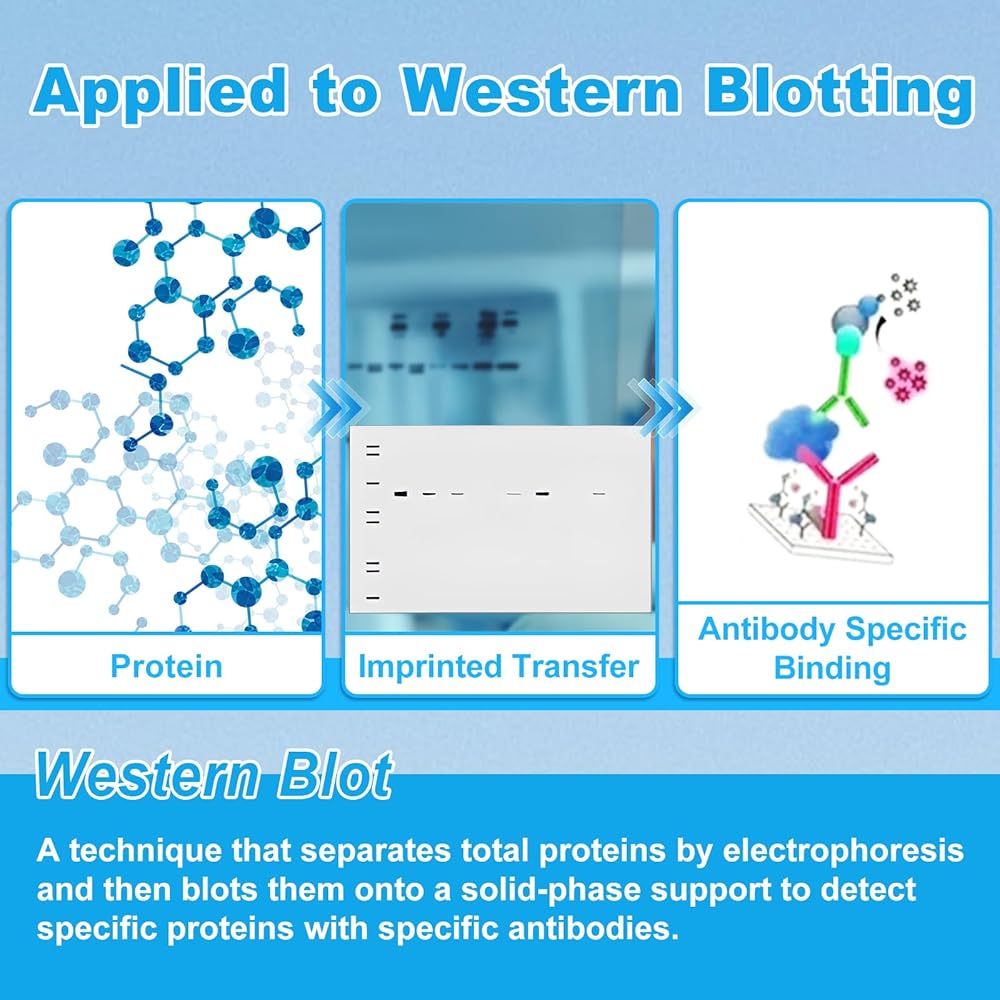 Applied to Western Blotting

Protein

Imprinted Transfer

Antibody Specific Binding

Western Blot

A technique that separates total proteins by electrophoresis and then blots them onto a solid-phase support to detect specific proteins with specific antibodies.